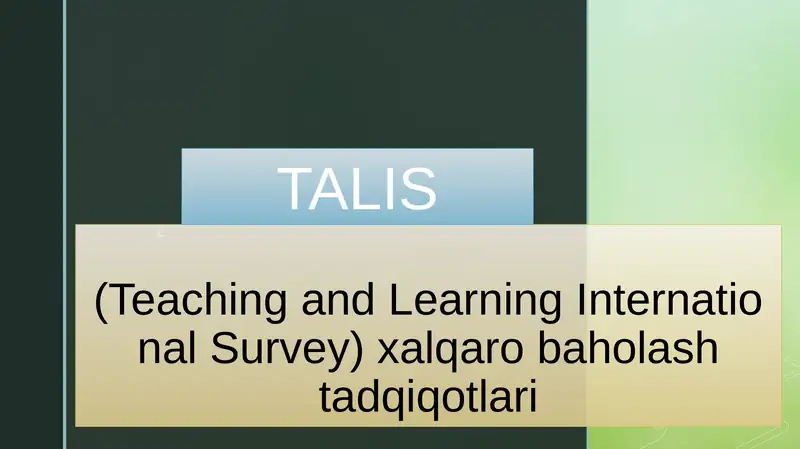 TALIS

(Teaching and Learning International Survey) xalqaro baholash tadqiqotlari